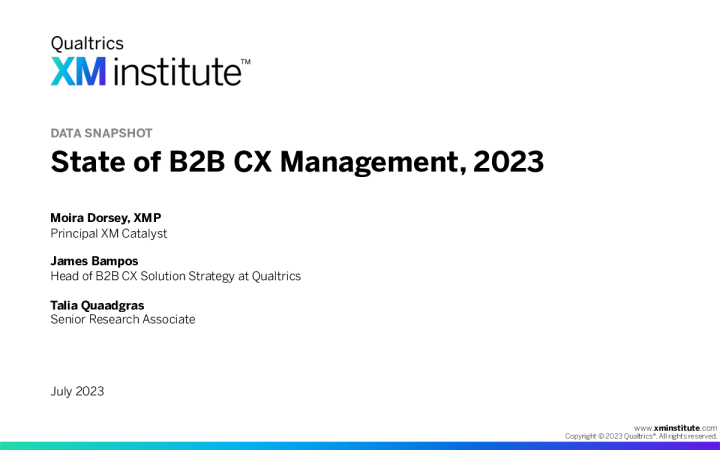 Qualtrics
XM institute™

DATA SNAPSHOT

State of B2B CX Management, 2023

Moira Dorsey, XMP
Principal XM Catalyst

James Bampos
Head of B2B CX Solution Strategy at Qualtrics

Talia Quaadgras
Senior Research Associate

July 2023

www.xminstitute.com
Copyright © 2023 Qualtrics®. All rights reserved.